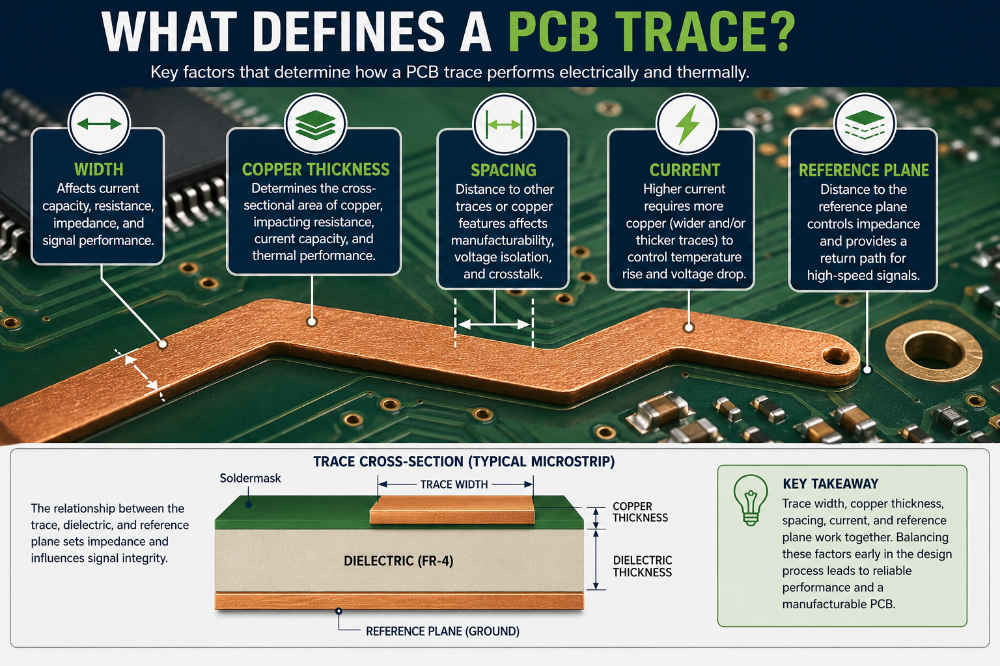 WHAT DEFINES A PCB TRACE?

Key factors that determine how a PCB trace performs electrically and thermally.

WIDTH
Affects current capacity, resistance, impedance, and signal performance.

COPPER THICKNESS
Determines the cross-sectional area of copper, impacting resistance, current capacity, and thermal performance.

SPACING
Distance to other traces or copper features affects manufacturability, voltage isolation, and crosstalk.

CURRENT
Higher current requires more copper (wider and/or thicker traces) to control temperature rise and voltage drop.

REFERENCE PLANE
Distance to the reference plane controls impedance and provides a return path for high-speed signals.

TRACE CROSS-SECTION (TYPICAL MICROSTRIP)

The relationship between the trace, dielectric, and reference plane sets impedance and influences signal integrity.

Soldermask

TRACE WIDTH

COPPER THICKNESS

DIELECTRIC (FR-4)

DIELECTRIC THICKNESS

REFERENCE PLANE (GROUND)

KEY TAKEAWAY
Trace width, copper thickness, spacing, current, and reference plane work together. Balancing these factors early in the design process leads to reliable performance and a manufacturable PCB.